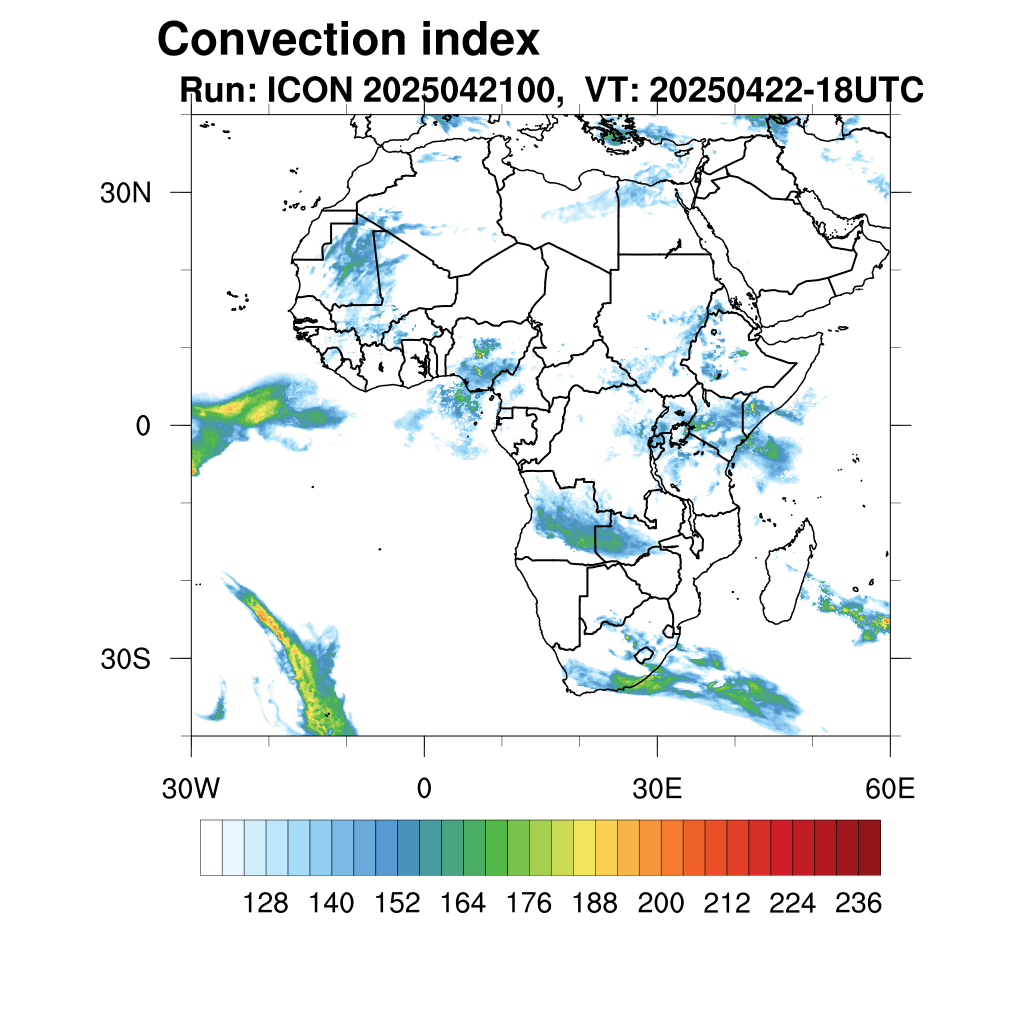 Convection index

Run: ICON 2025042100, VT: 20250422-18UTC

30N

0

30S

30W

0

30E

60E

128 140 152 164 176 188 200 212 224 236